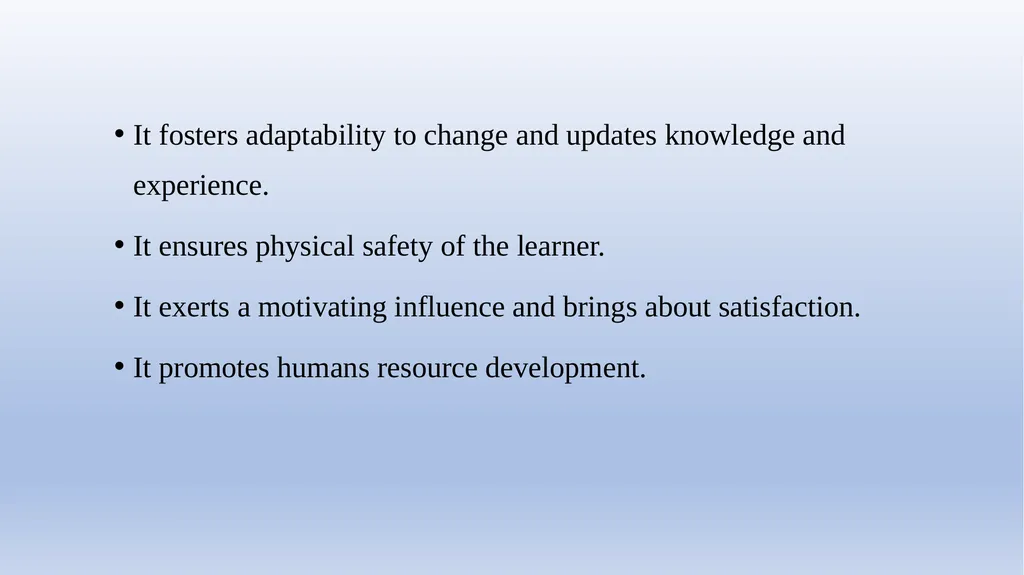 • It fosters adaptability to change and updates knowledge and experience.

• It ensures physical safety of the learner.

• It exerts a motivating influence and brings about satisfaction.

• It promotes humans resource development.